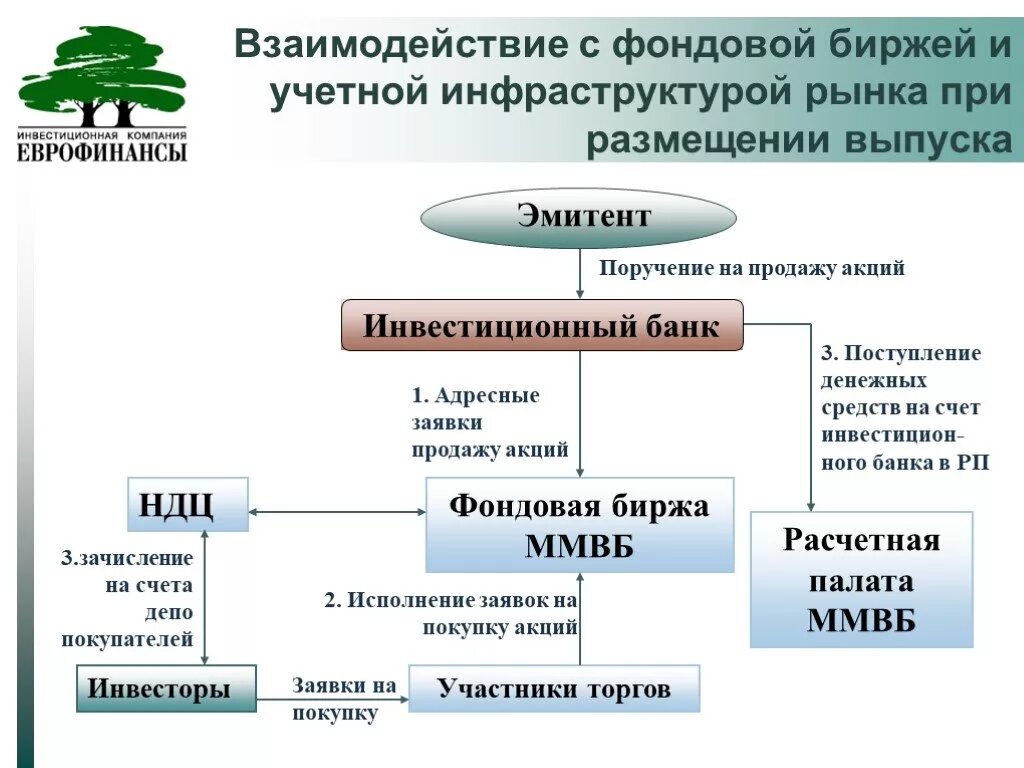 ИНВЕСТИЦИОННАЯ КОМПАНИЯ
ЕВРОФИНАНСЫ

Взаимодействие с фондовой биржей и учетной инфраструктурой рынка при размещении выпуска

Эмитент

Поручение на продажу акций

Инвестиционный банк

1. Адресные заявки продажу акций

3. Поступление денежных средств на счет инвестиционного банка в РП

НДЦ

Фондовая биржа ММВБ

Расчетная палата ММВБ

3.зачисление на счета депо покупателей

2. Исполнение заявок на покупку акций

Инвесторы

Заявки на покупку

Участники торгов